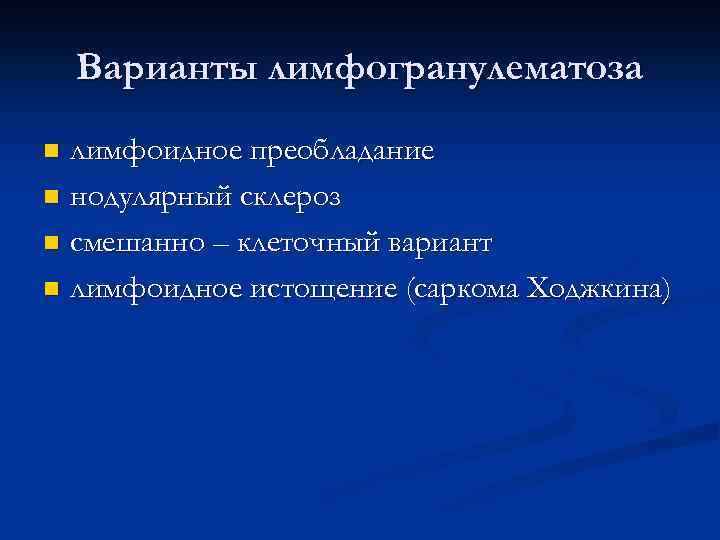 Варианты лимфогранулематоза

- лимфоидное преобладание
- нодулярный склероз
- смешанно – клеточный вариант
- лимфоидное истощение (саркома Ходжкина)